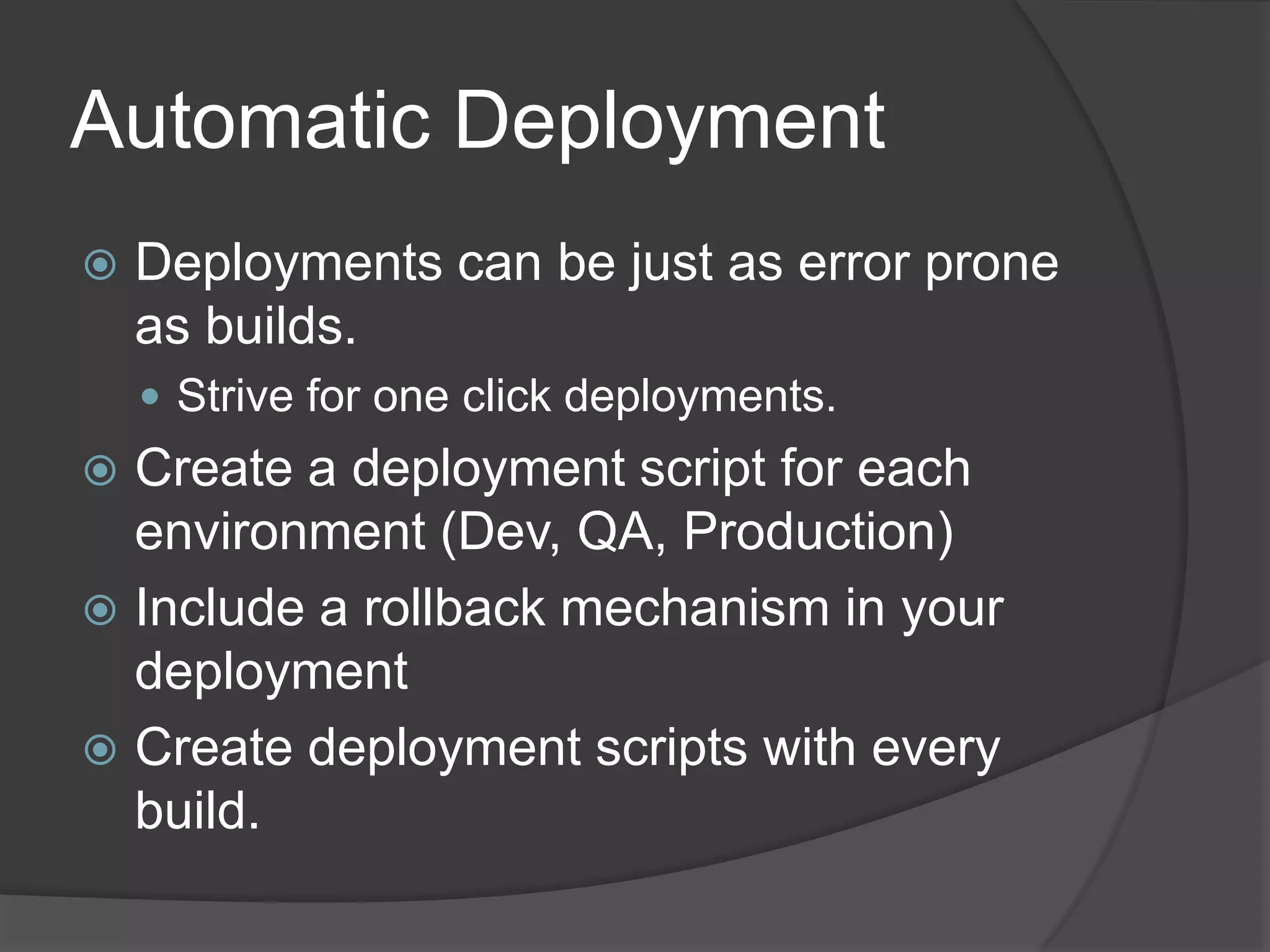 Automatic Deployment

Deployments can be just as error prone as builds.

Strive for one click deployments.

Create a deployment script for each environment (Dev, QA, Production)

Include a rollback mechanism in your deployment

Create deployment scripts with every build.